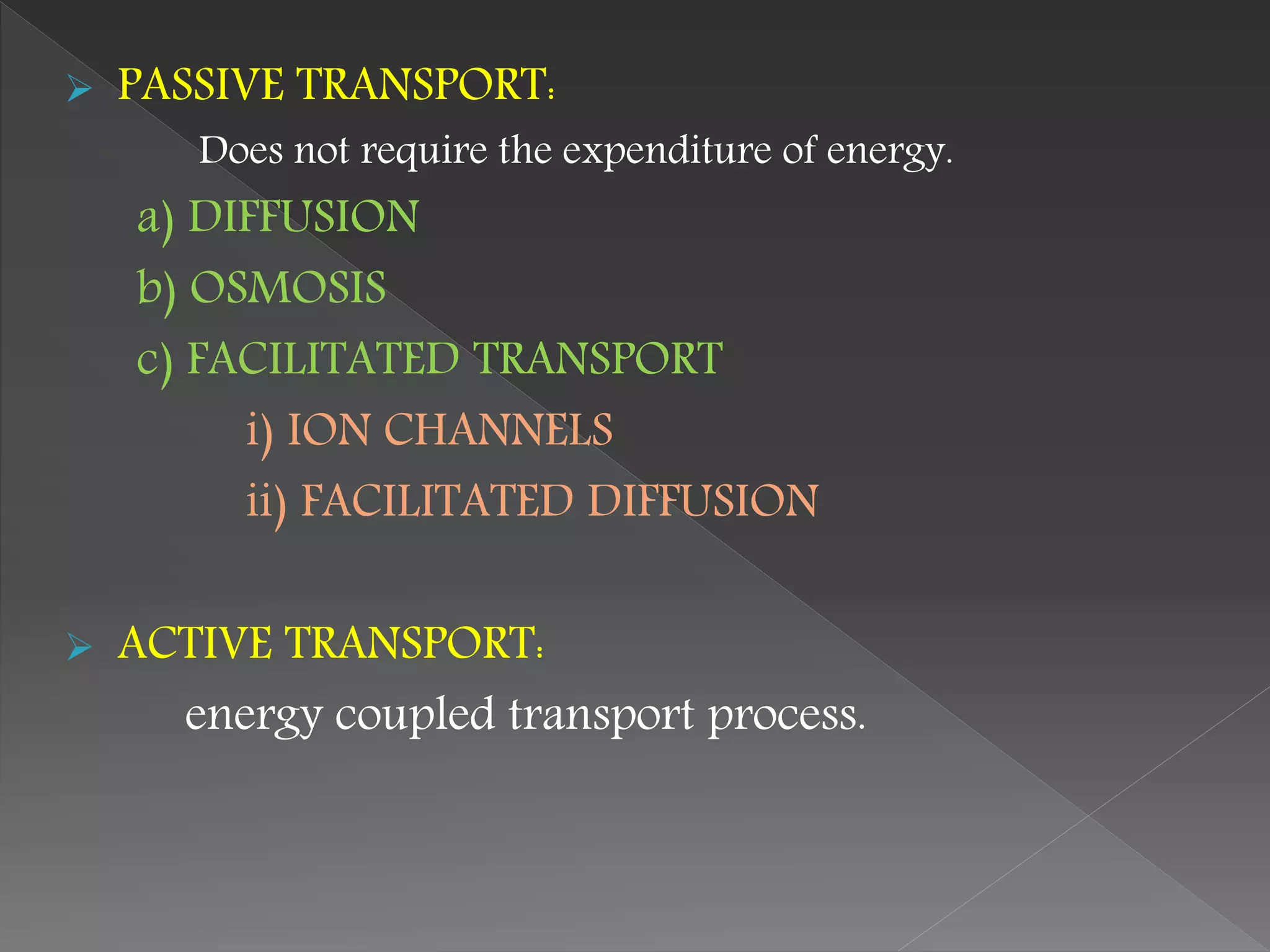 PASSIVE TRANSPORT:

Does not require the expenditure of energy.

a) DIFFUSION

b) OSMOSIS

c) FACILITATED TRANSPORT

i) ION CHANNELS

ii) FACILITATED DIFFUSION

ACTIVE TRANSPORT:

energy coupled transport process.